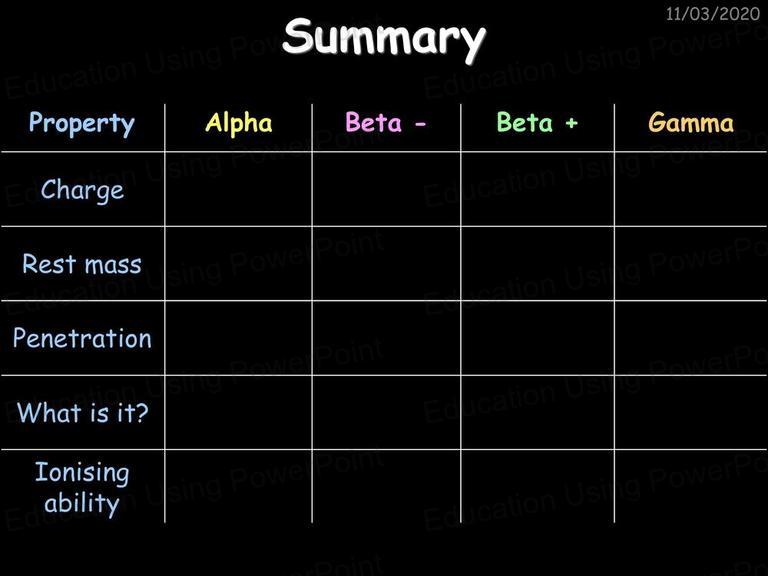 11/03/2020

Summary

| Property | Alpha | Beta - | Beta + | Gamma |
|---|---|---|---|---|
| Charge | | | | |
| Rest mass | | | | |
| Penetration | | | | |
| What is it? | | | | |
| Ionising ability | | | | |

Education Using PowerPoint